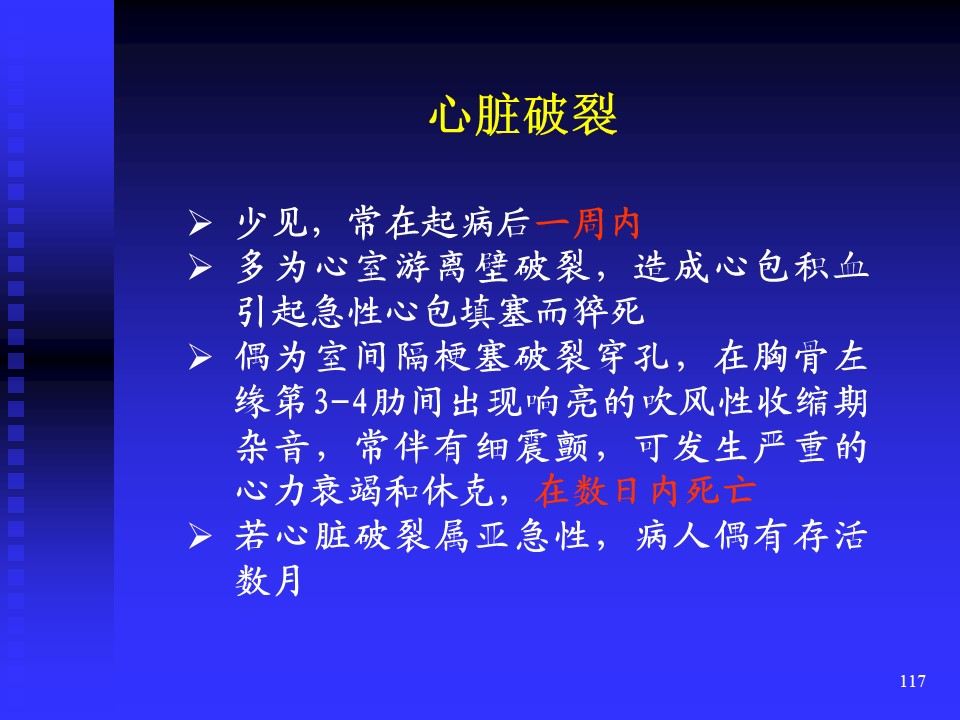 心脏破裂

➢ 少见，常在起病后一周内
➢ 多为心室游离壁破裂，造成心包积血引起急性心包填塞而猝死
➢ 偶为室间隔梗塞破裂穿孔，在胸骨左缘第3-4肋间出现响亮的吹风性收缩期杂音，常伴有细震颤，可发生严重的心力衰竭和休克，在数日内死亡
➢ 若心脏破裂属亚急性，病人偶有存活数月

117